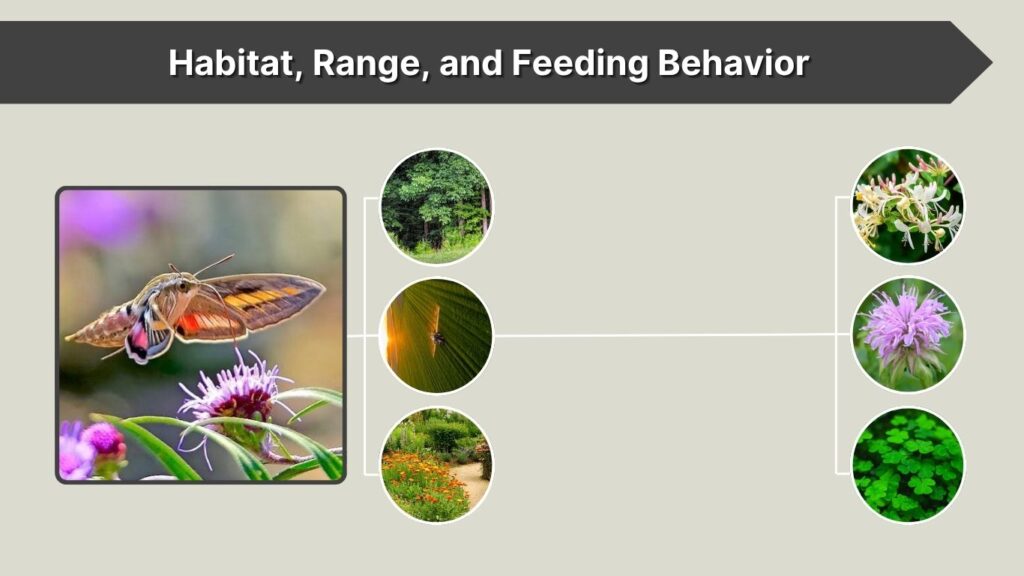 Habitat, Range, and Feeding Behavior